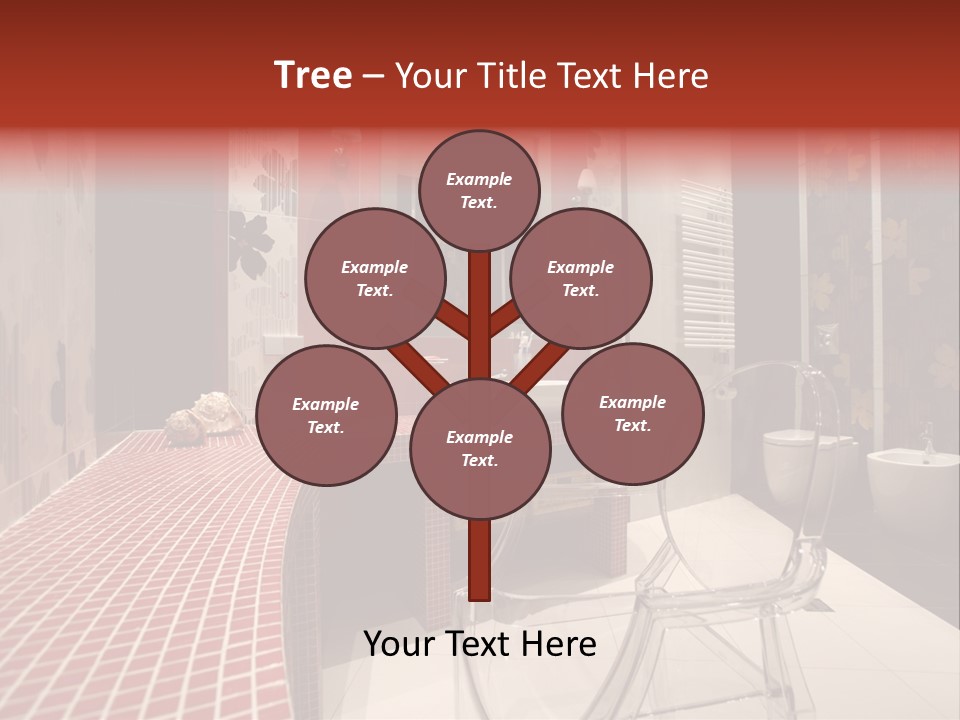 Tree – Your Title Text Here

Example Text.

Example Text.

Example Text.

Example Text.

Example Text.

Example Text.

Your Text Here